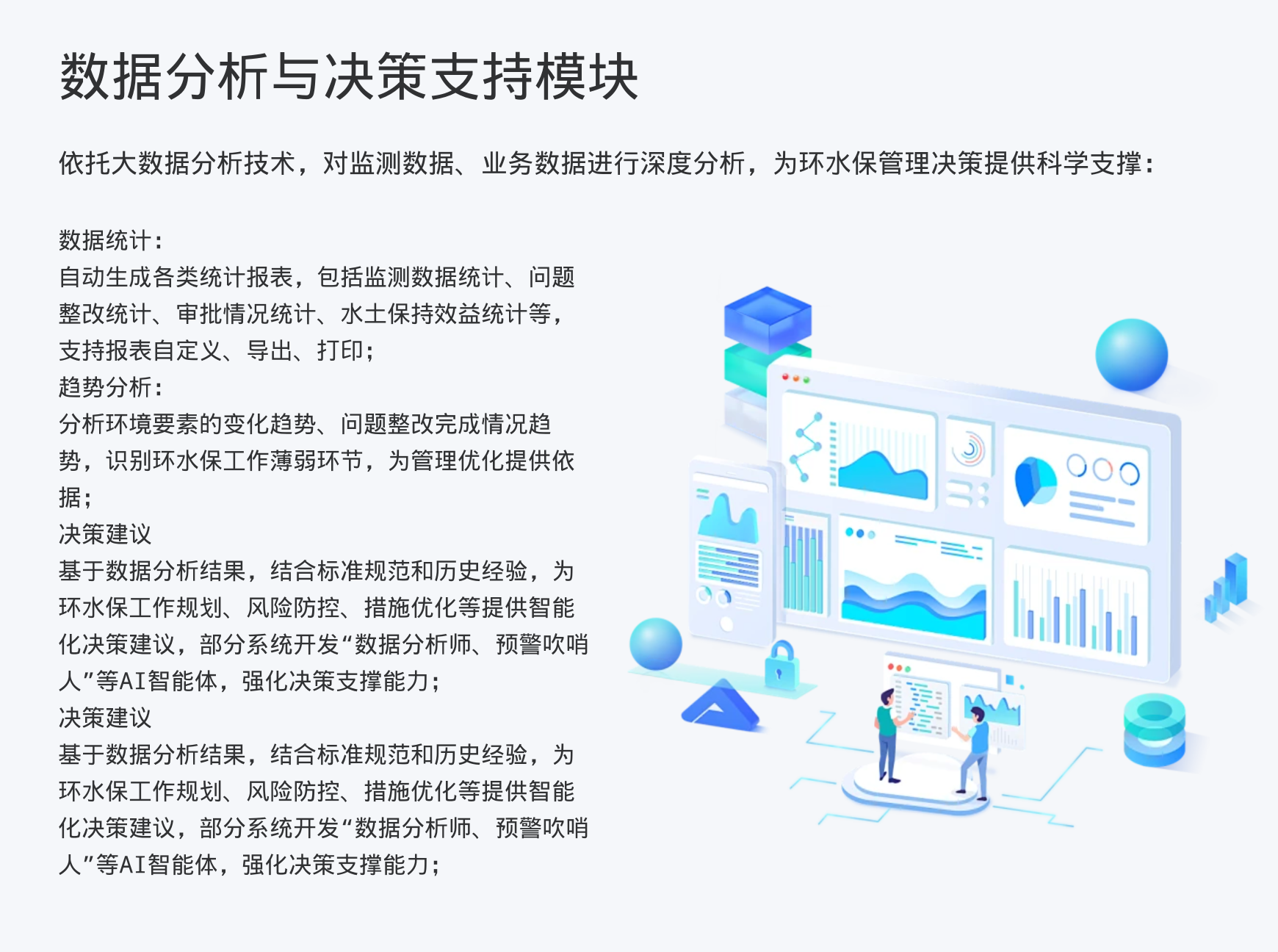 数据分析与决策支持模块

依托大数据分析技术，对监测数据、业务数据进行深度分析，为环水保管理决策提供科学支撑：

数据统计：
自动生成各类统计报表，包括监测数据统计、问题整改统计、审批情况统计、水土保持效益统计等，支持报表自定义、导出、打印；
趋势分析：
分析环境要素的变化趋势、问题整改完成情况趋势，识别环水保工作薄弱环节，为管理优化提供依据；
决策建议
基于数据分析结果，结合标准规范和历史经验，为环水保工作规划、风险防控、措施优化等提供智能化决策建议，部分系统开发“数据分析师、预警吹哨人”等AI智能体，强化决策支撑能力；
决策建议
基于数据分析结果，结合标准规范和历史经验，为环水保工作规划、风险防控、措施优化等提供智能化决策建议，部分系统开发“数据分析师、预警吹哨人”等AI智能体，强化决策支撑能力；